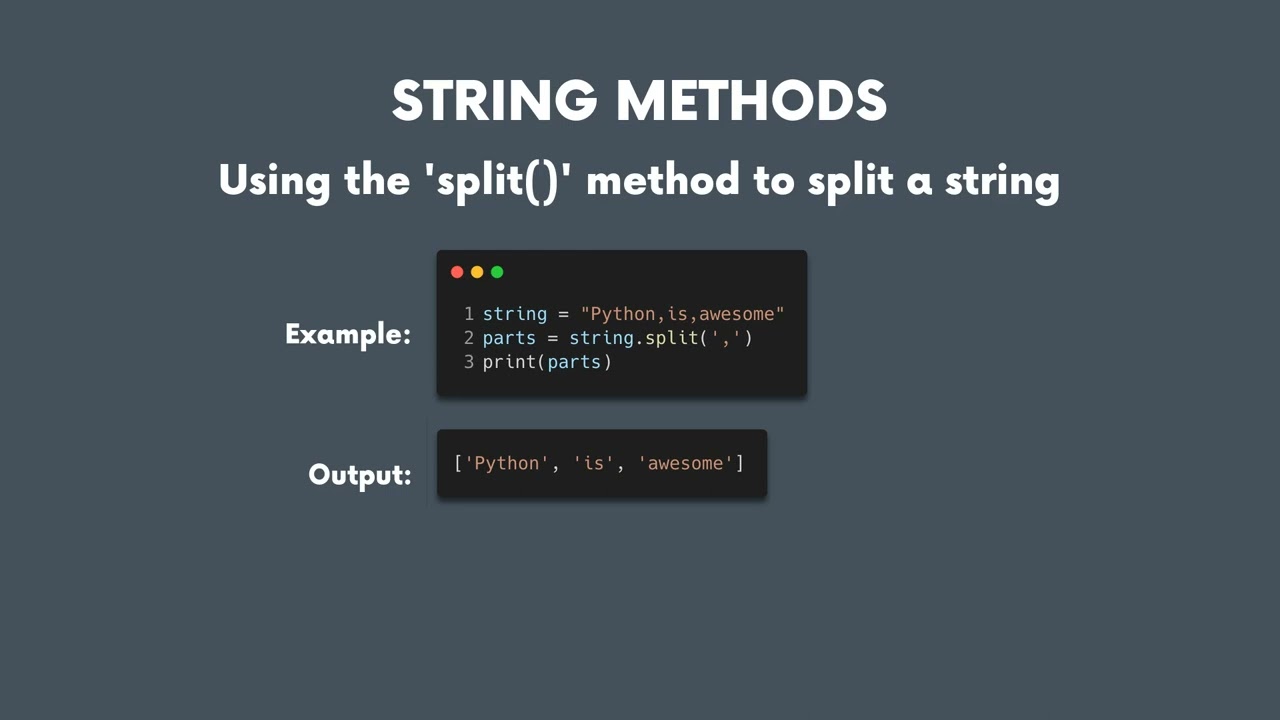 STRING METHODS

Using the 'split()' method to split a string

Example:

1 string = "Python,is,awesome"
2 parts = string.split(',')
3 print(parts)

Output:

['Python', 'is', 'awesome']